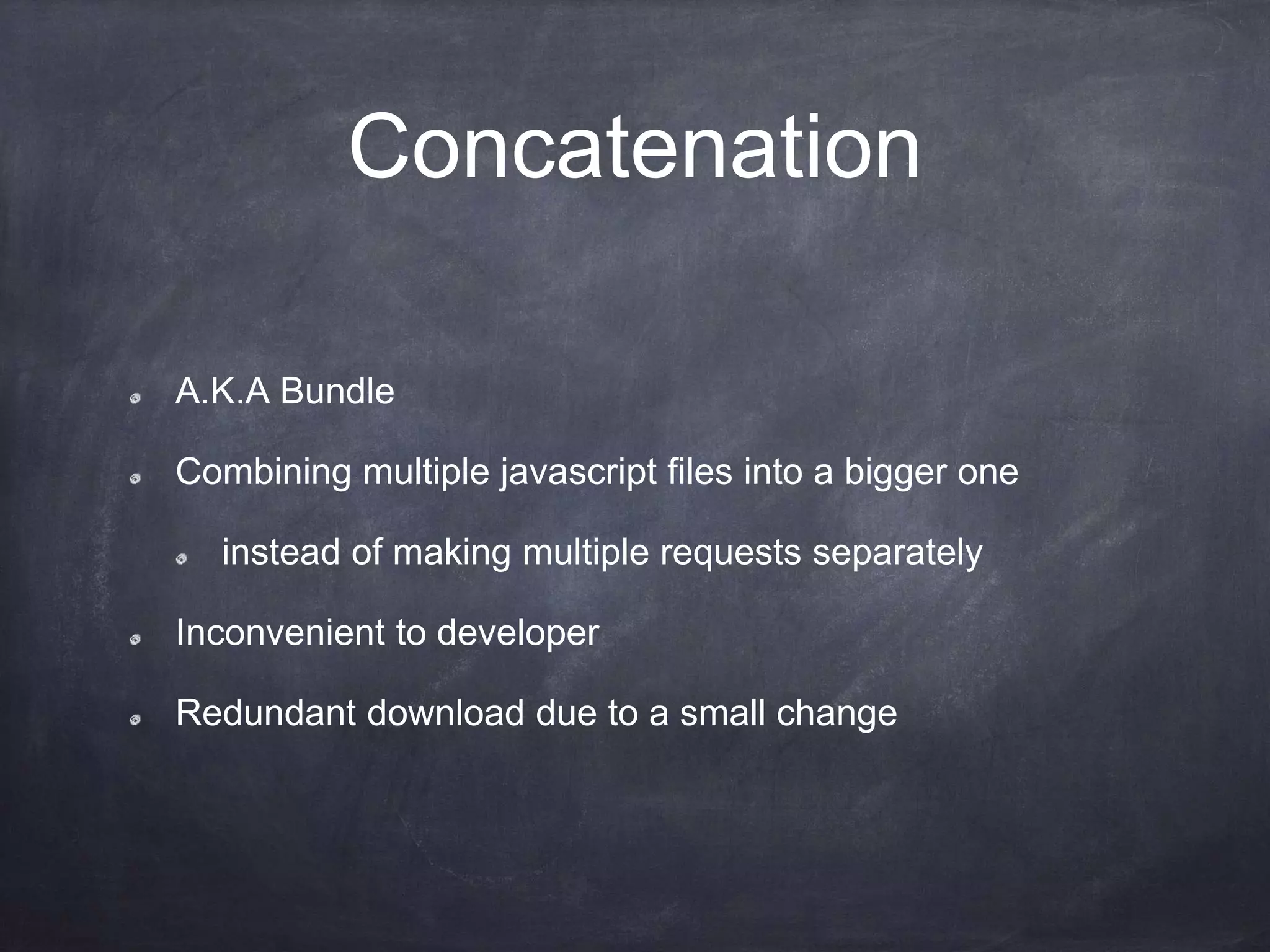 Concatenation

A.K.A Bundle

Combining multiple javascript files into a bigger one

instead of making multiple requests separately

Inconvenient to developer

Redundant download due to a small change